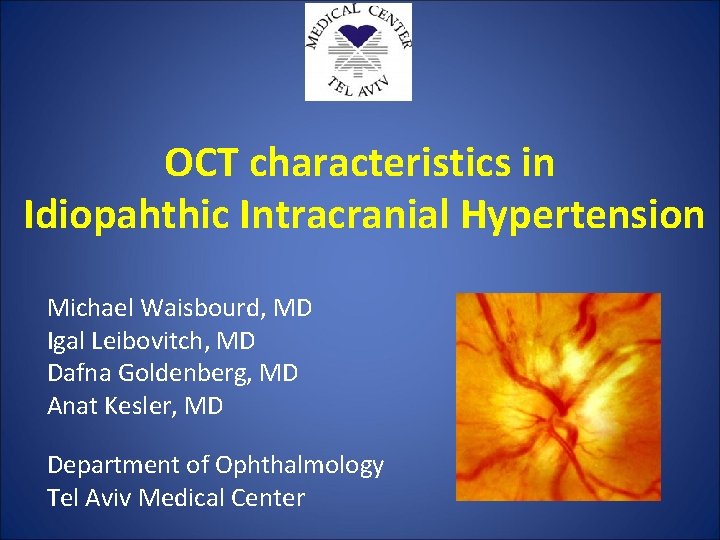 MEDICAL CENTER
TEL AVIV

OCT characteristics in Idiopahthic Intracranial Hypertension

Michael Waisbourd, MD
Igal Leibovitch, MD
Dafna Goldenberg, MD
Anat Kesler, MD

Department of Ophthalmology
Tel Aviv Medical Center